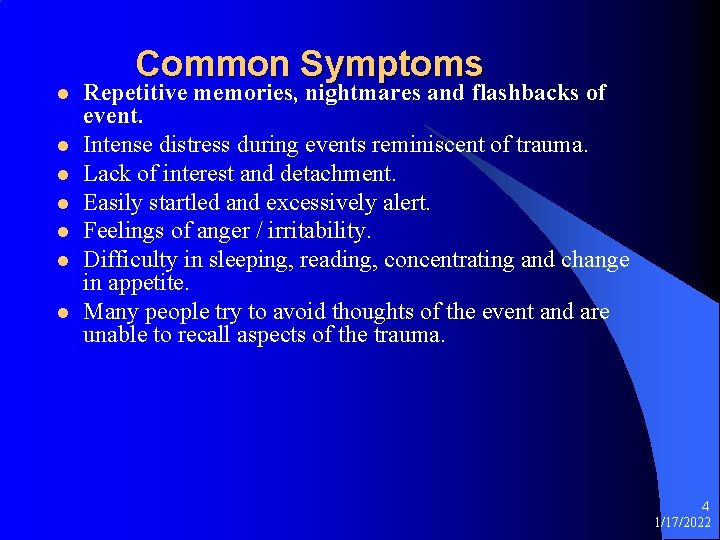 Common Symptoms

- Repetitive memories, nightmares and flashbacks of event.
- Intense distress during events reminiscent of trauma.
- Lack of interest and detachment.
- Easily startled and excessively alert.
- Feelings of anger / irritability.
- Difficulty in sleeping, reading, concentrating and change in appetite.
- Many people try to avoid thoughts of the event and are unable to recall aspects of the trauma.

4
1/17/2022